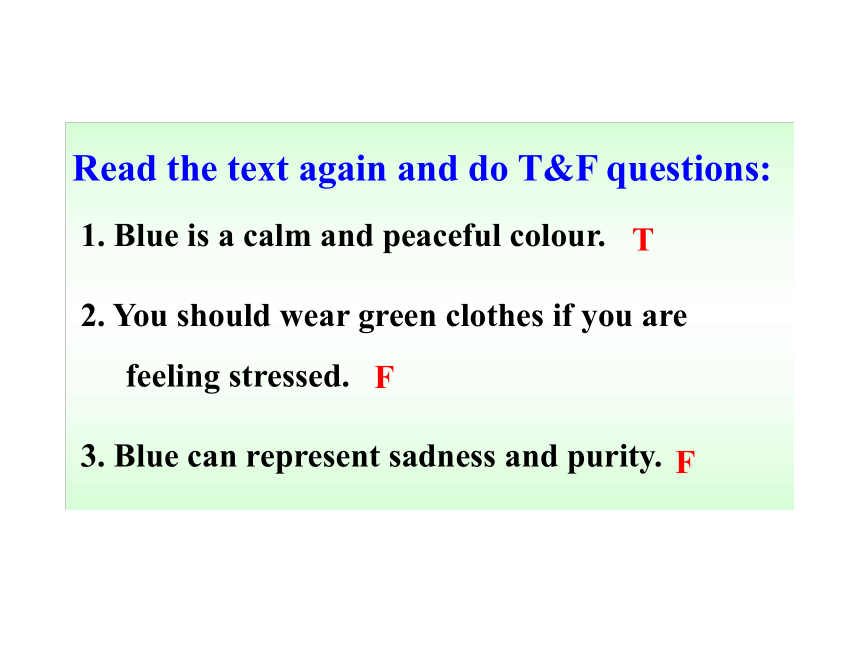 Read the text again and do T&F questions:

1. Blue is a calm and peaceful colour. T

2. You should wear green clothes if you are feeling stressed. F

3. Blue can represent sadness and purity. F